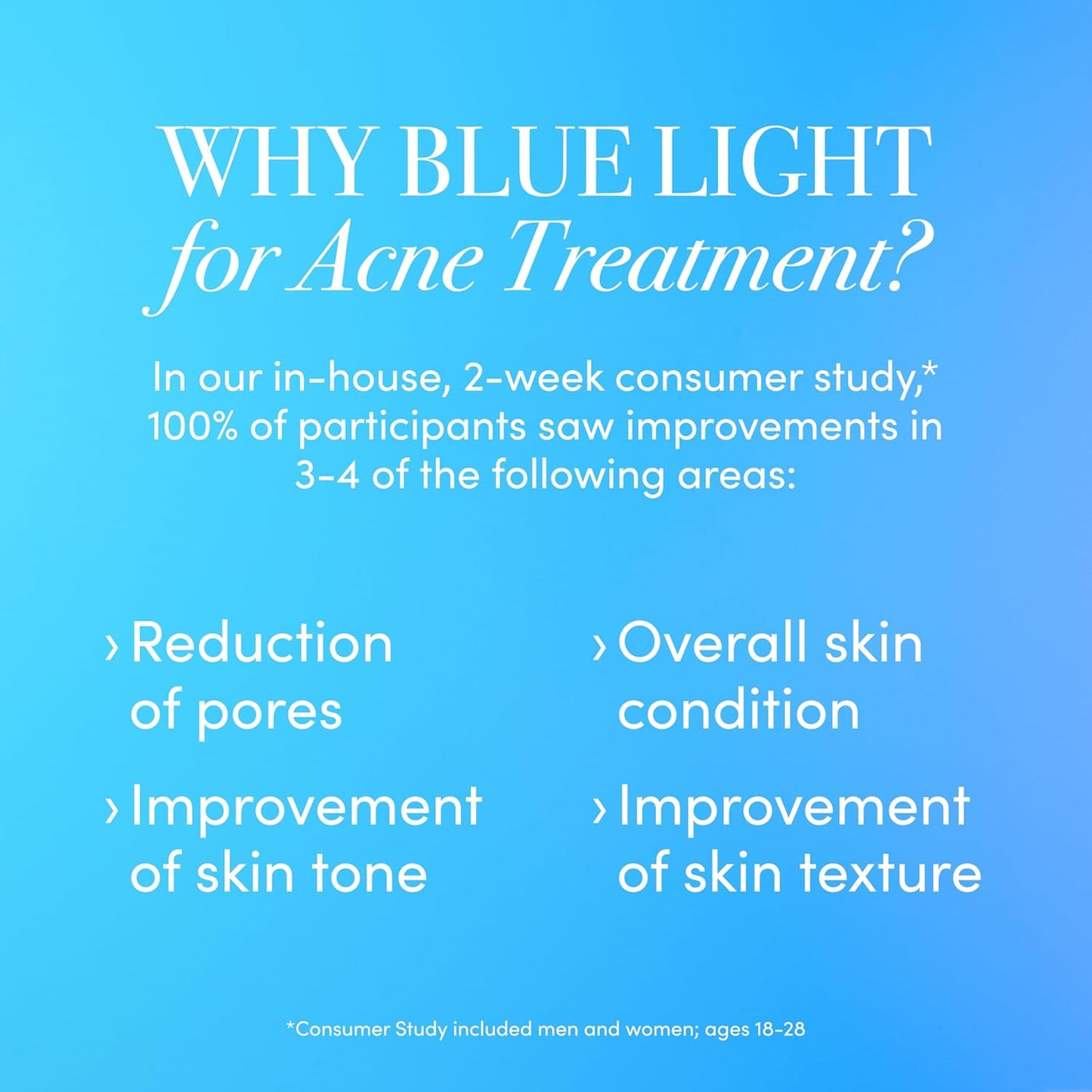 WHY BLUE LIGHT
for Acne Treatment?

In our in-house, 2-week consumer study,* 100% of participants saw improvements in 3-4 of the following areas:

› Reduction of pores

› Improvement of skin tone

› Overall skin condition

› Improvement of skin texture

*Consumer Study included men and women; ages 18-28